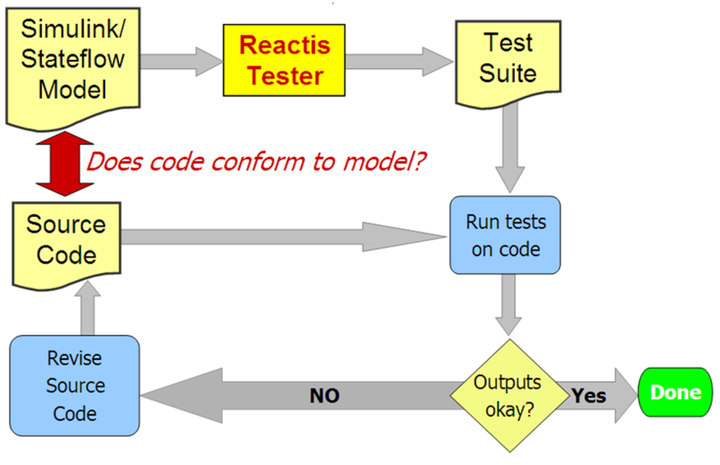 Simulink/ Stateflow Model

Reactis Tester

Test Suite

Does code conform to model?

Source Code

Run tests on code

Revise Source Code

NO

Outputs okay?

Yes

Done